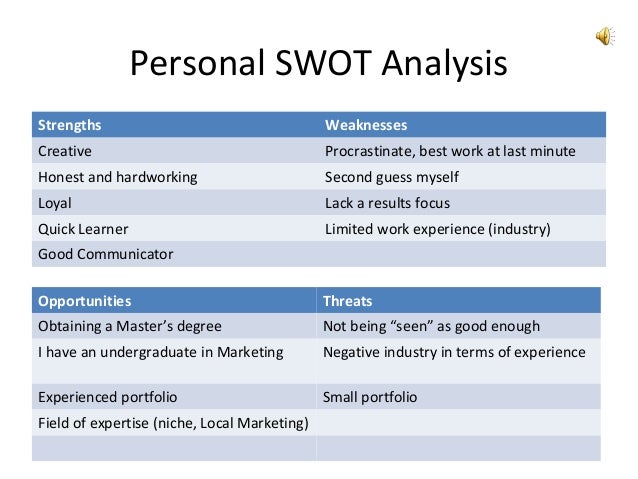 Personal SWOT Analysis

| Strengths | Weaknesses |
|---|---|
| Creative | Procrastinate, best work at last minute |
| Honest and hardworking | Second guess myself |
| Loyal | Lack a results focus |
| Quick Learner | Limited work experience (industry) |
| Good Communicator | |

| Opportunities | Threats |
|---|---|
| Obtaining a Master's degree | Not being "seen" as good enough |
| I have an undergraduate in Marketing | Negative industry in terms of experience |
| Experienced portfolio | Small portfolio |
| Field of expertise (niche, Local Marketing) | |
| | |